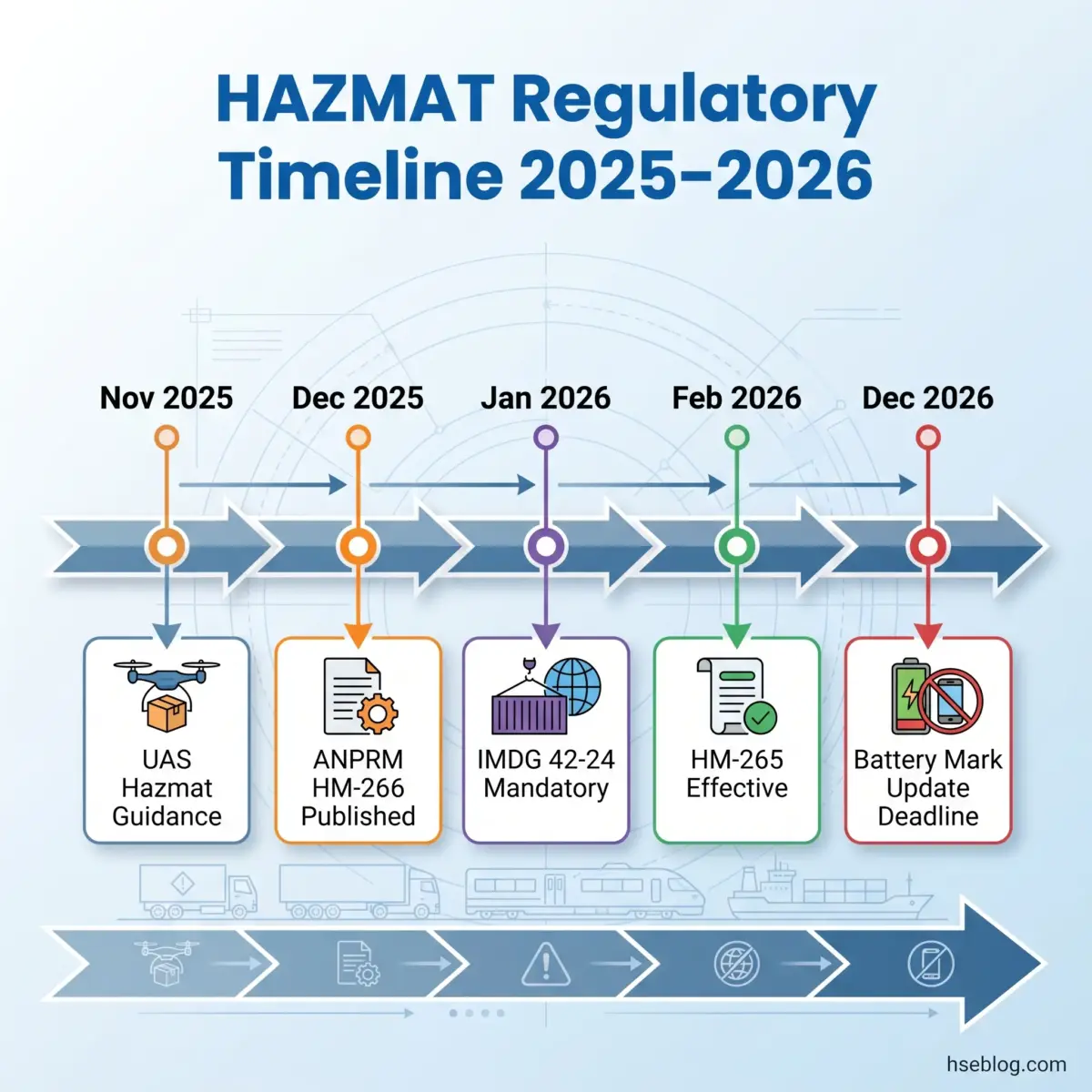 HAZMAT Regulatory Timeline 2025–2026

Nov 2025
Dec 2025
Jan 2026
Feb 2026
Dec 2026

UAS Hazmat Guidance

ANPRM HM-266 Published

IMDG 42-24 Mandatory

HM-265 Effective

Battery Mark Update Deadline

hseblog.com